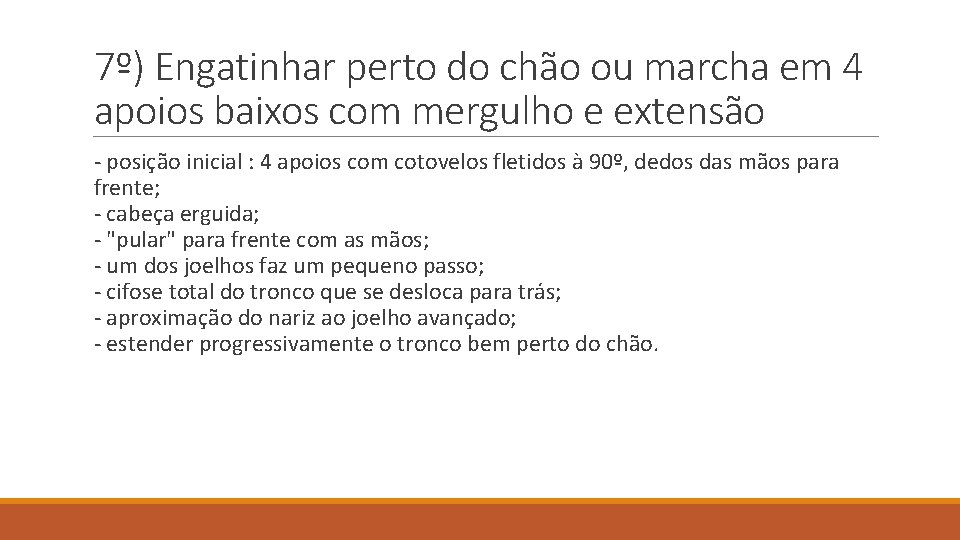 7º) Engatinhar perto do chão ou marcha em 4 apoios baixos com mergulho e extensão

- posição inicial : 4 apoios com cotovelos fletidos à 90º, dedos das mãos para frente;
- cabeça erguida;
- "pular" para frente com as mãos;
- um dos joelhos faz um pequeno passo;
- cifose total do tronco que se desloca para trás;
- aproximação do nariz ao joelho avançado;
- estender progressivamente o tronco bem perto do chão.